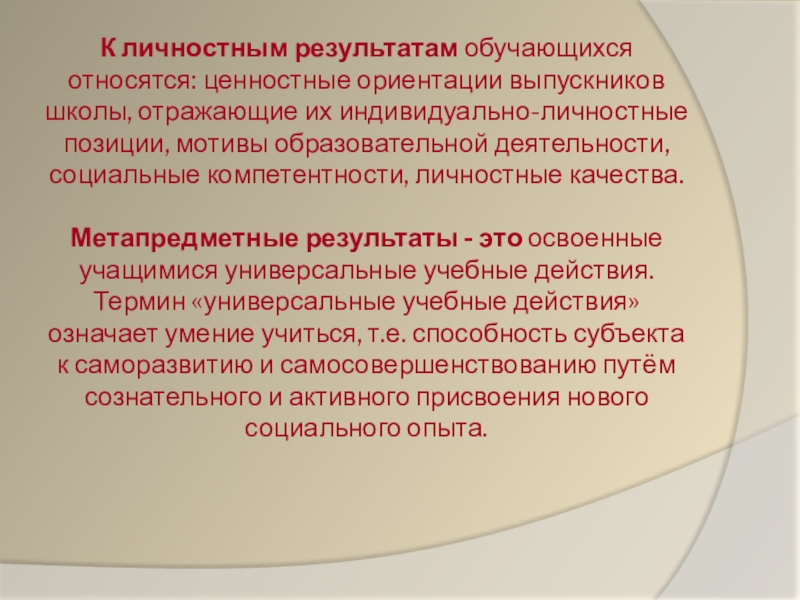 К личностным результатам обучающихся относятся: ценностные ориентации выпускников школы, отражающие их индивидуально-личностные позиции, мотивы образовательной деятельности, социальные компетентности, личностные качества.

Метапредметные результаты - это освоенные учащимися универсальные учебные действия. Термин «универсальные учебные действия» означает умение учиться, т.е. способность субъекта к саморазвитию и самосовершенствованию путём сознательного и активного присвоения нового социального опыта.